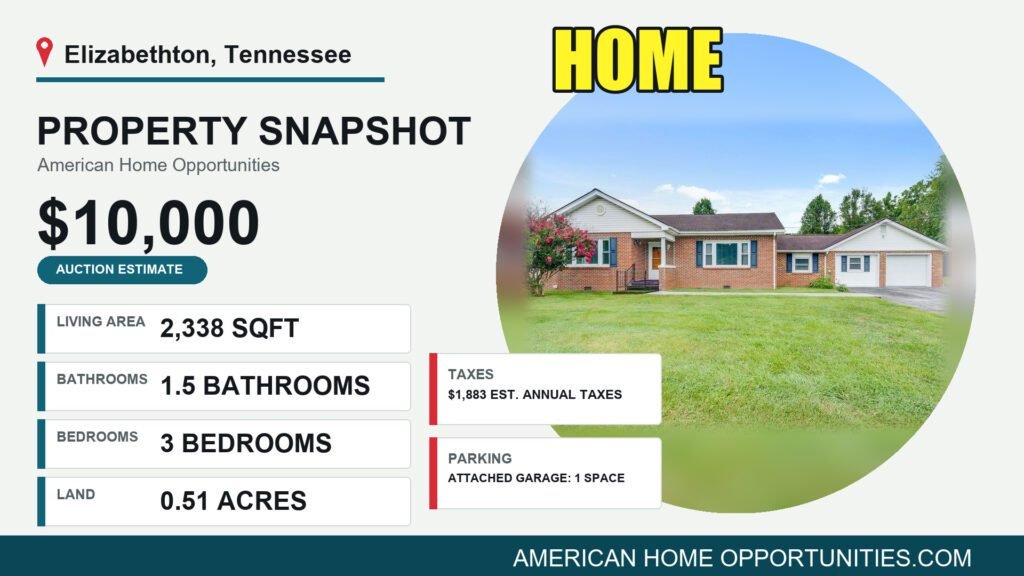 Elizabethton, Tennessee

HOME

PROPERTY SNAPSHOT
American Home Opportunities

$10,000
AUCTION ESTIMATE

LIVING AREA 2,338 SQFT

BATHROOMS 1.5 BATHROOMS

BEDROOMS 3 BEDROOMS

LAND 0.51 ACRES

TAXES
$1,883 EST. ANNUAL TAXES

PARKING
ATTACHED GARAGE: 1 SPACE

AMERICAN HOME OPPORTUNITIES.COM